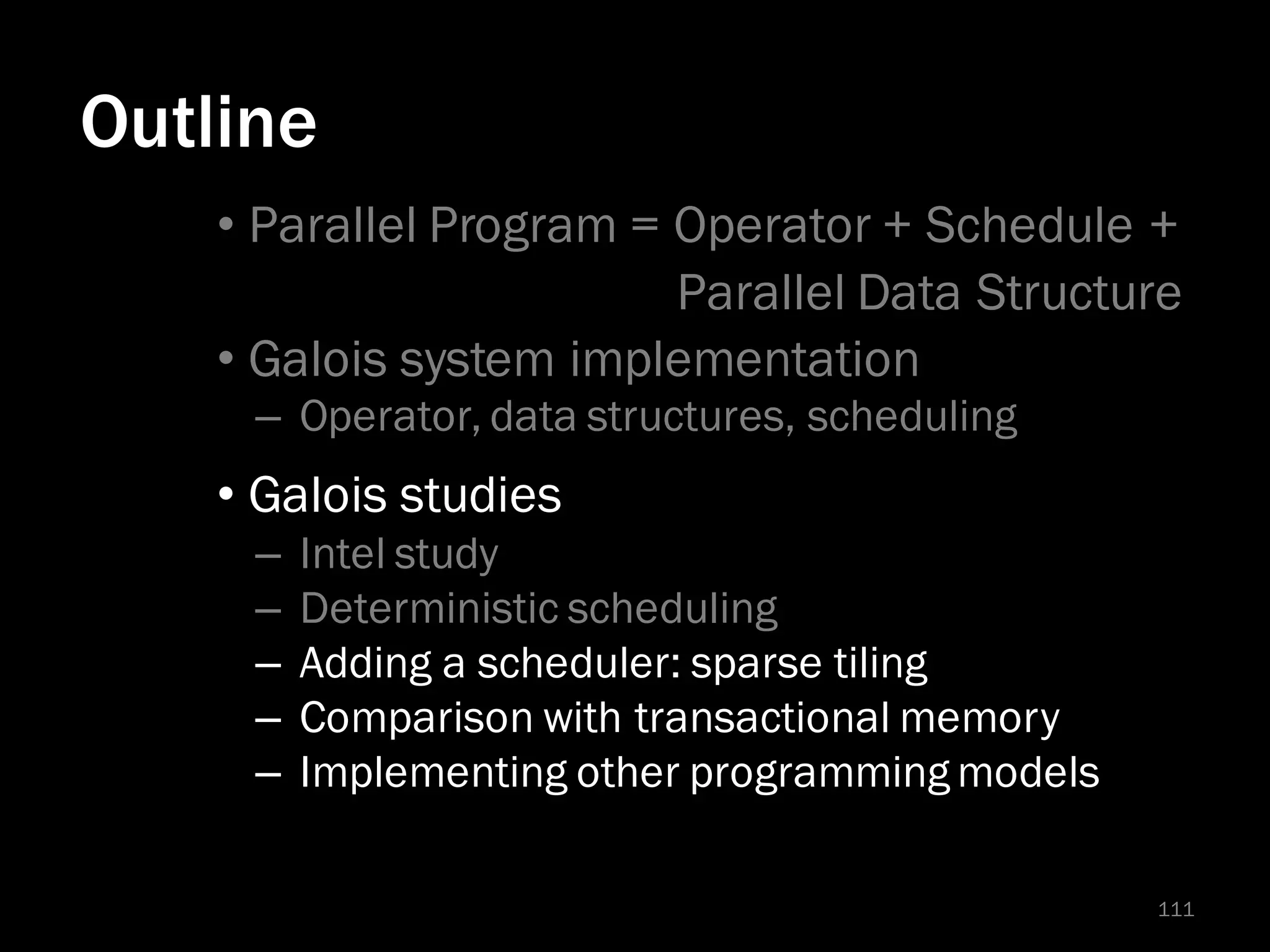 Outline

• Parallel Program = Operator + Schedule + Parallel Data Structure

• Galois system implementation
– Operator, data structures, scheduling

• Galois studies
– Intel study
– Deterministic scheduling
– Adding a scheduler: sparse tiling
– Comparison with transactional memory
– Implementing other programming models

111